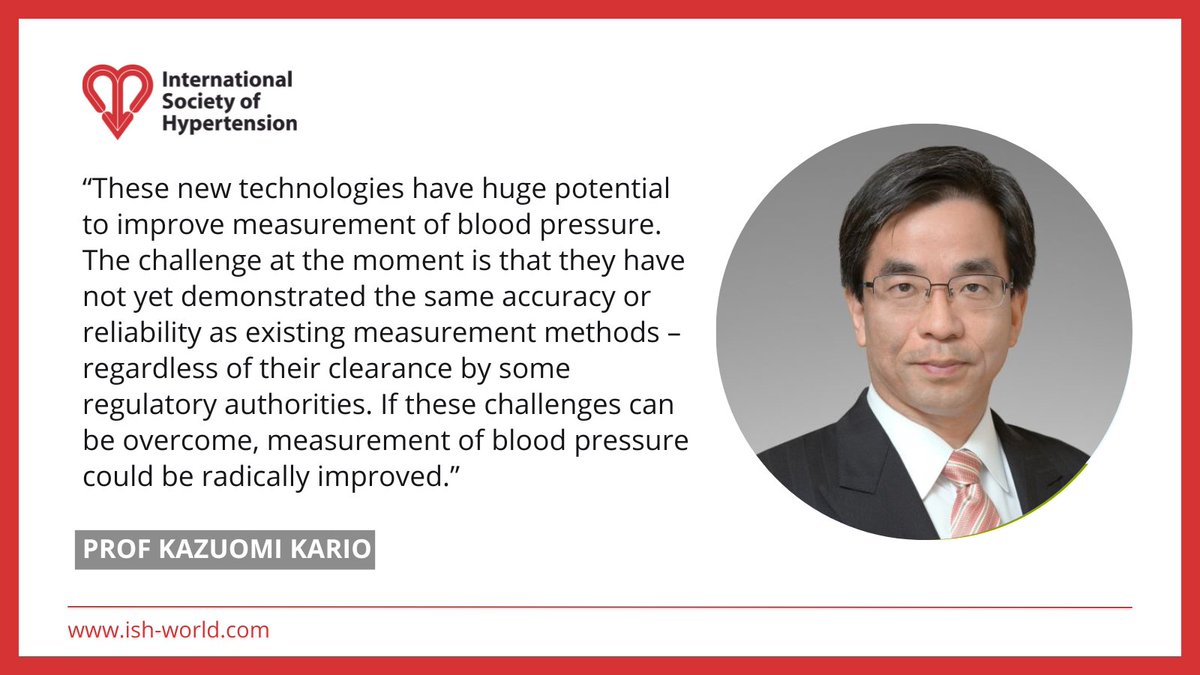 International Society of Hypertension

“These new technologies have huge potential to improve measurement of blood pressure. The challenge at the moment is that they have not yet demonstrated the same accuracy or reliability as existing measurement methods – regardless of their clearance by some regulatory authorities. If these challenges can be overcome, measurement of blood pressure could be radically improved.”

PROF KAZUOMI KARIO

www.ish-world.com